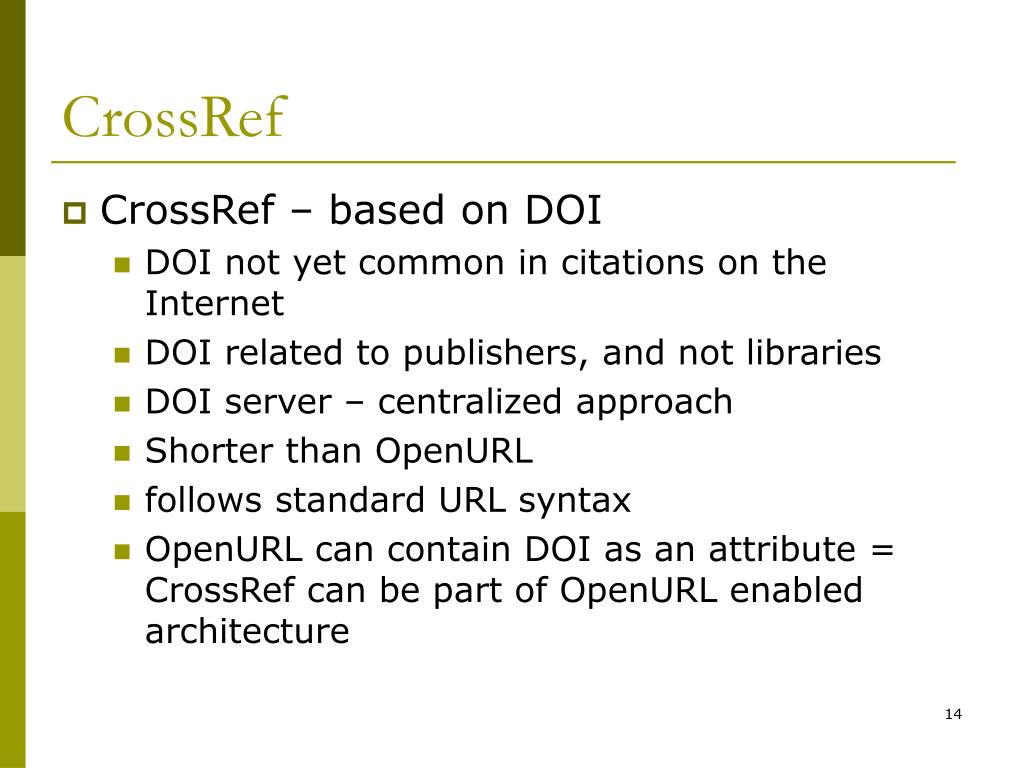 CrossRef

CrossRef – based on DOI

DOI not yet common in citations on the Internet

DOI related to publishers, and not libraries

DOI server – centralized approach

Shorter than OpenURL

follows standard URL syntax

OpenURL can contain DOI as an attribute = CrossRef can be part of OpenURL enabled architecture

14